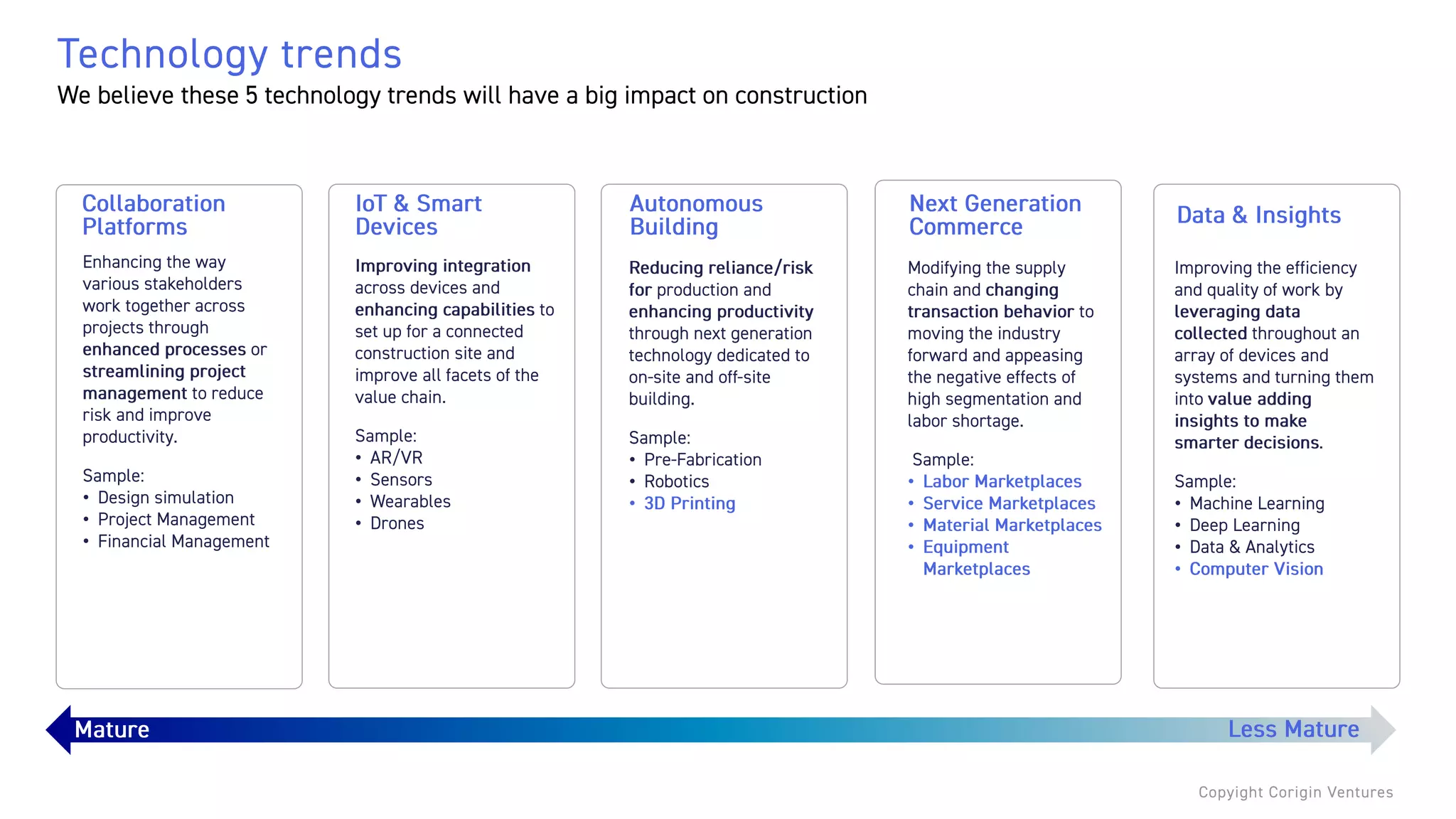 Technology trends

We believe these 5 technology trends will have a big impact on construction

Collaboration Platforms

Enhancing the way various stakeholders work together across projects through enhanced processes or streamlining project management to reduce risk and improve productivity.

Sample:
• Design simulation
• Project Management
• Financial Management

IoT & Smart Devices

Improving integration across devices and enhancing capabilities to set up for a connected construction site and improve all facets of the value chain.

Sample:
• AR/VR
• Sensors
• Wearables
• Drones

Autonomous Building

Reducing reliance/risk for production and enhancing productivity through next generation technology dedicated to on-site and off-site building.

Sample:
• Pre-Fabrication
• Robotics
• 3D Printing

Next Generation Commerce

Modifying the supply chain and changing transaction behavior to moving the industry forward and appeasing the negative effects of high segmentation and labor shortage.

Sample:
• Labor Marketplaces
• Service Marketplaces
• Material Marketplaces
• Equipment Marketplaces

Data & Insights

Improving the efficiency and quality of work by leveraging data collected throughout an array of devices and systems and turning them into value adding insights to make smarter decisions.

Sample:
• Machine Learning
• Deep Learning
• Data & Analytics
• Computer Vision

Mature

Less Mature

Copyright Corigin Ventures